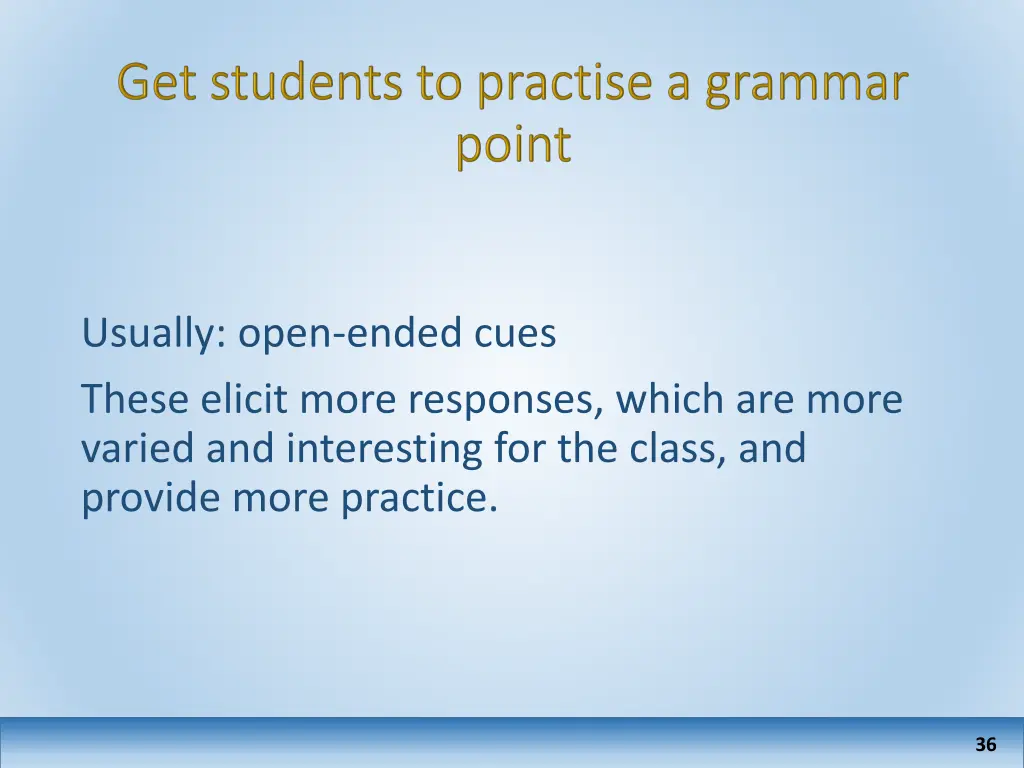 Get students to practise a grammar point

Usually: open-ended cues

These elicit more responses, which are more varied and interesting for the class, and provide more practice.

36